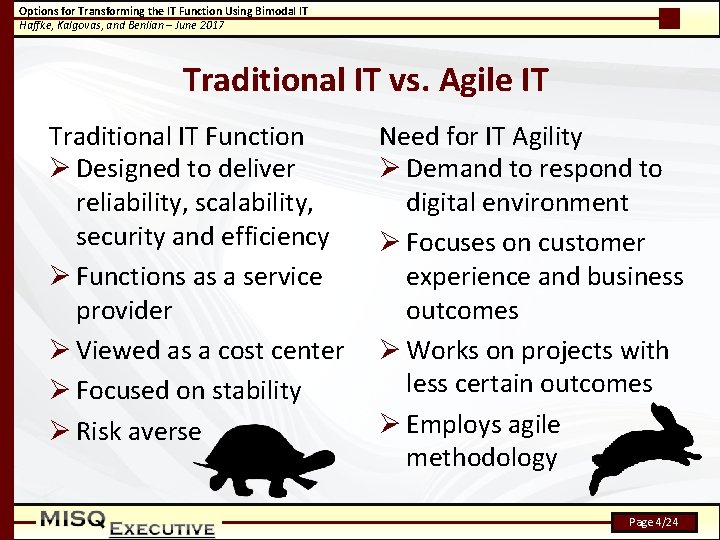 Options for Transforming the IT Function Using Bimodal IT
Haffke, Kalgovas, and Benlian – June 2017

Traditional IT vs. Agile IT

Traditional IT Function
➢ Designed to deliver reliability, scalability, security and efficiency
➢ Functions as a service provider
➢ Viewed as a cost center
➢ Focused on stability
➢ Risk averse

Need for IT Agility
➢ Demand to respond to digital environment
➢ Focuses on customer experience and business outcomes
➢ Works on projects with less certain outcomes
➢ Employs agile methodology

MISQ EXECUTIVE
Page 4/24